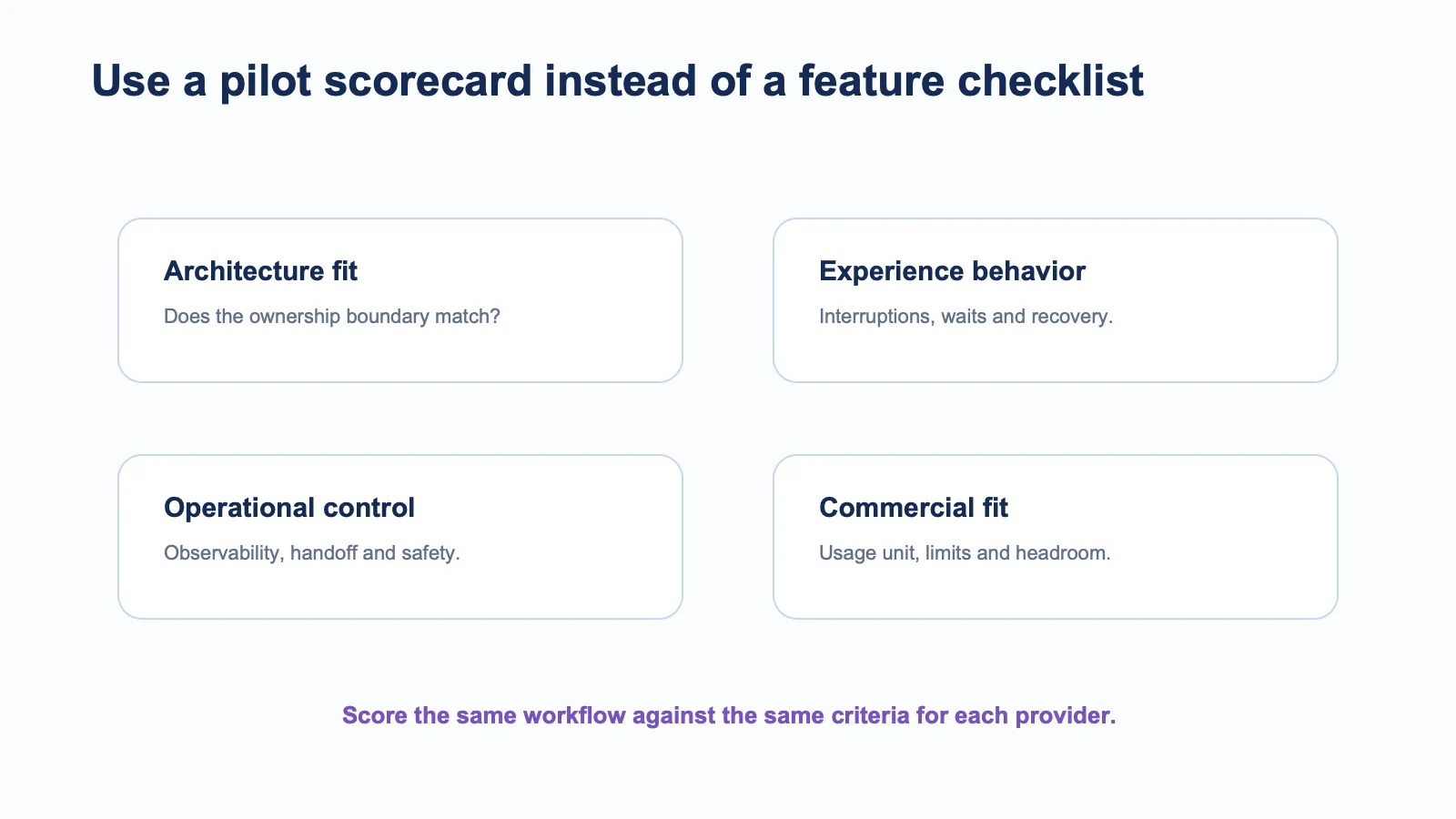 Use a pilot scorecard instead of a feature checklist

Architecture fit

Does the ownership boundary match?

Experience behavior

Interruptions, waits and recovery.

Operational control

Observability, handoff and safety.

Commercial fit

Usage unit, limits and headroom.

Score the same workflow against the same criteria for each provider.